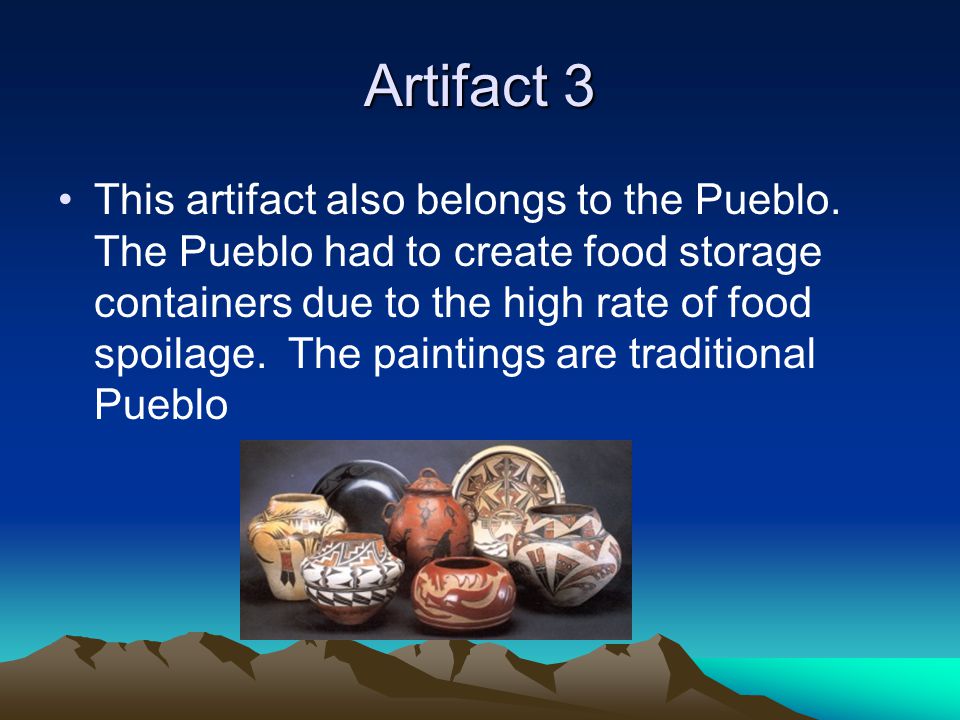 Artifact 3

• This artifact also belongs to the Pueblo. The Pueblo had to create food storage containers due to the high rate of food spoilage. The paintings are traditional Pueblo